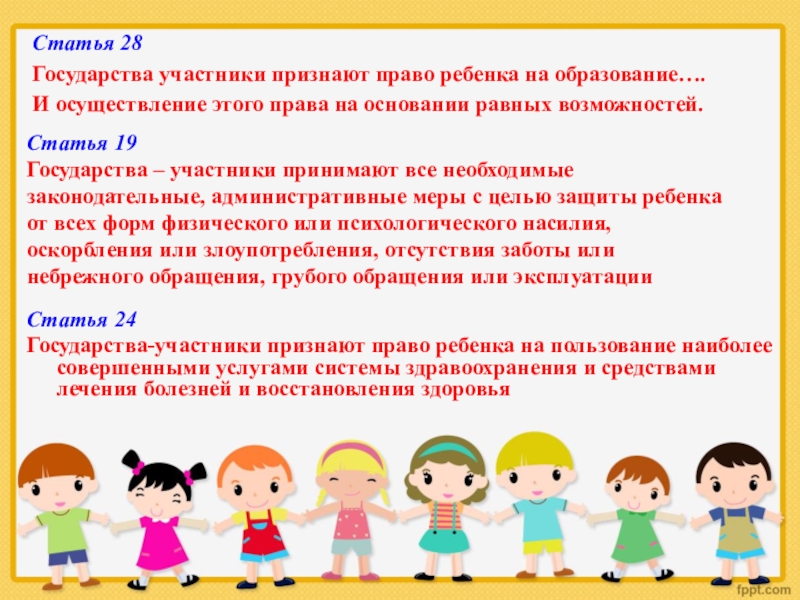 Статья 28
Государства участники признают право ребенка на образование….
И осуществление этого права на основании равных возможностей.

Статья 19
Государства – участники принимают все необходимые законодательные, административные меры с целью защиты ребенка от всех форм физического или психологического насилия, оскорбления или злоупотребления, отсутствия заботы или небрежного обращения, грубого обращения или эксплуатации

Статья 24
Государства-участники признают право ребенка на пользование наиболее совершенными услугами системы здравоохранения и средствами лечения болезней и восстановления здоровья

fppt.com